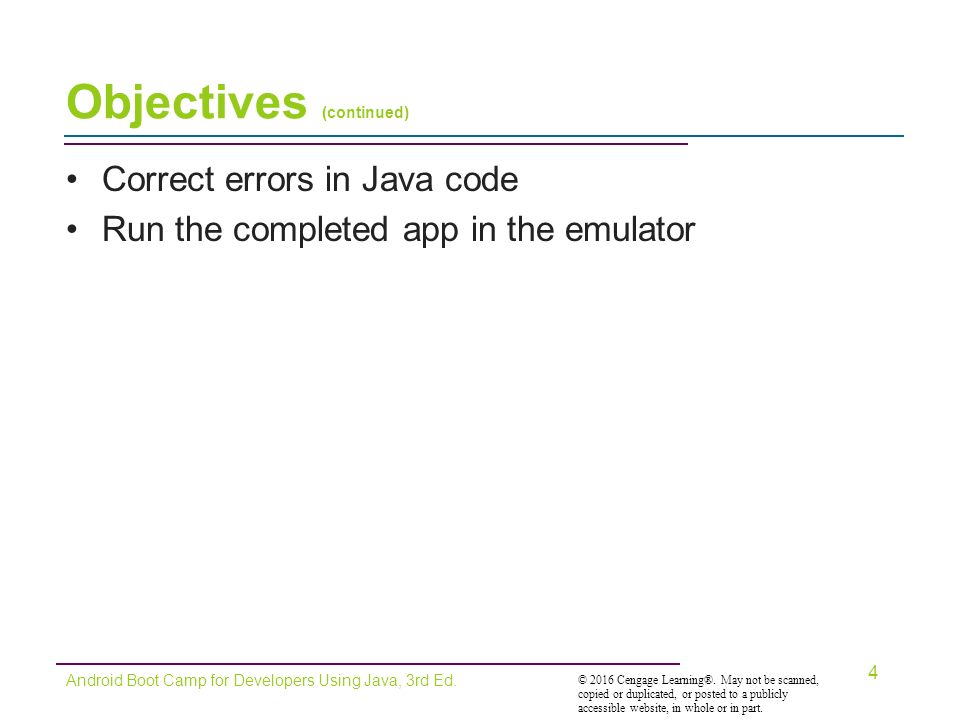 Objectives (continued)

• Correct errors in Java code
• Run the completed app in the emulator

Android Boot Camp for Developers Using Java, 3rd Ed.

© 2016 Cengage Learning®. May not be scanned, copied or duplicated, or posted to a publicly accessible website, in whole or in part.

4